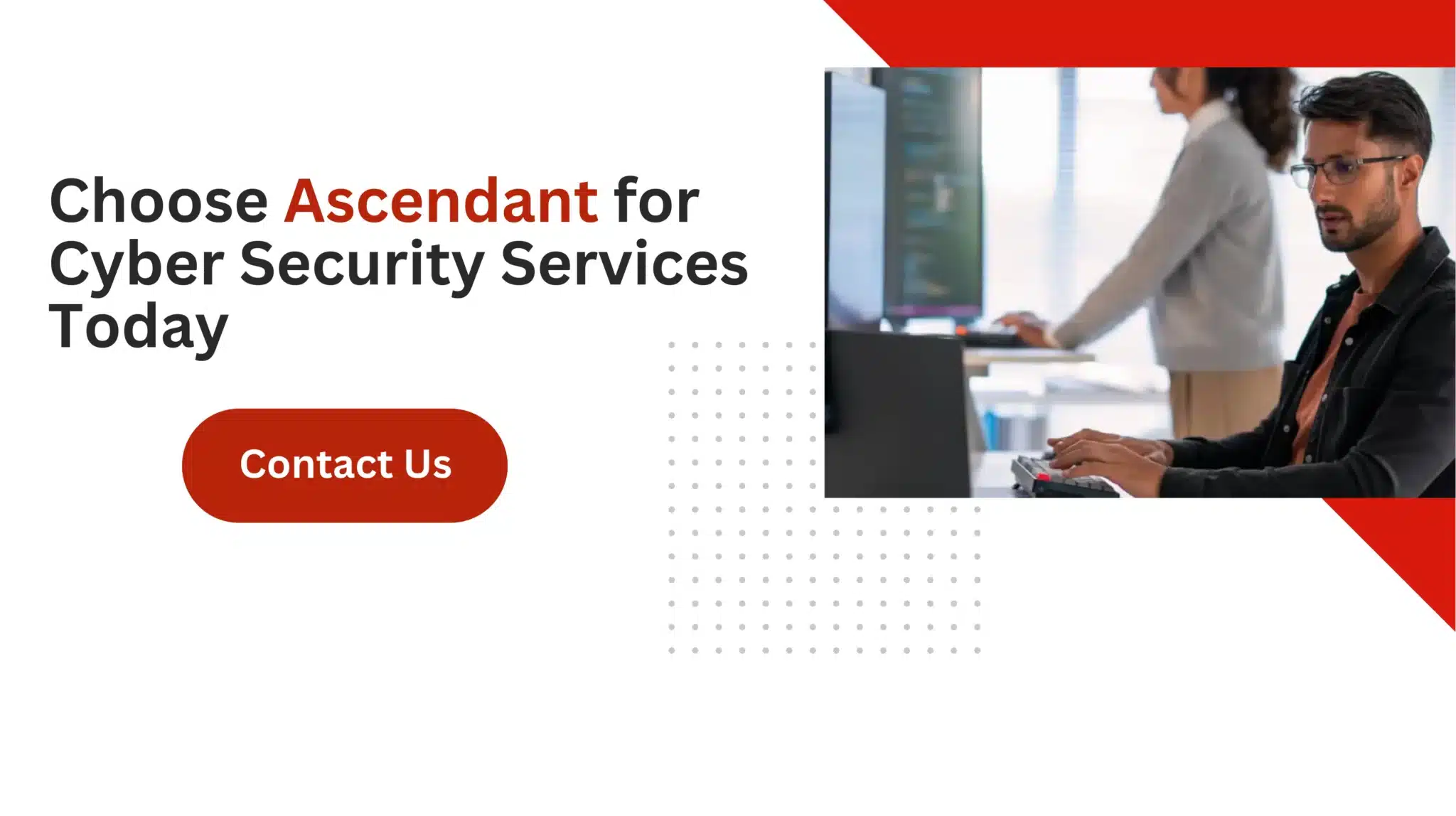 Choose Ascendant for Cyber Security Services Today

Contact Us